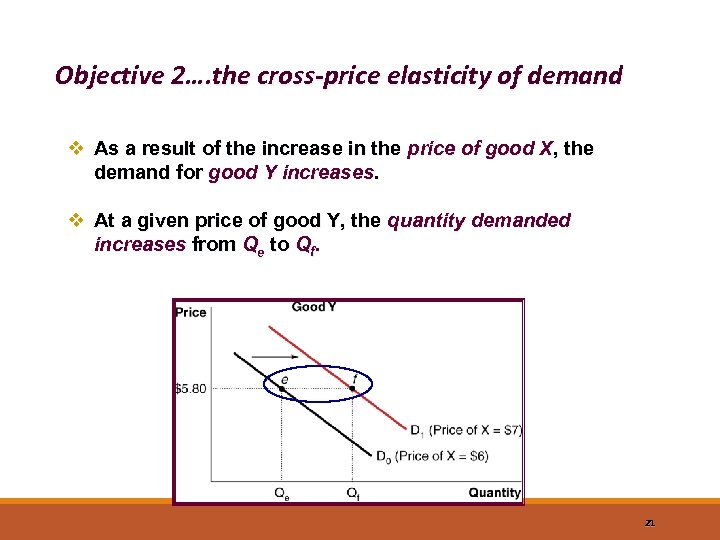 Objective 2….the cross-price elasticity of demand

❖ As a result of the increase in the price of good X, the demand for good Y increases.

❖ At a given price of good Y, the quantity demanded increases from $Q_e$ to $Q_f$.

Price

Good Y

$5.80

e

f

$D_1$ (Price of X = $7)

$D_0$ (Price of X = $6)

$Q_e$

$Q_f$

Quantity

21